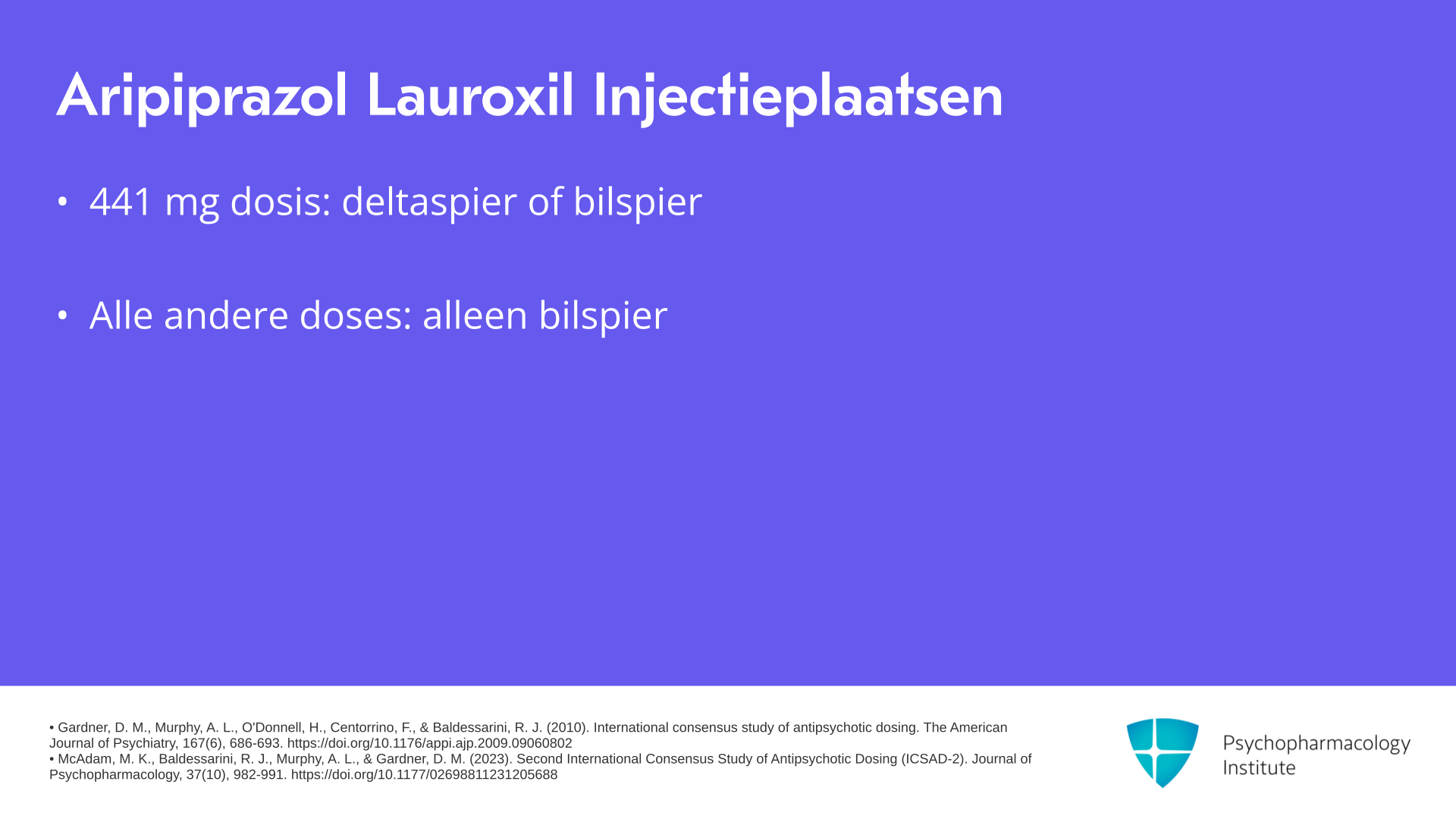 Aripiprazol Lauroxil Injectieplaatsen

• 441 mg dosis: deltaspier of bilspier

• Alle andere doses: alleen bilspier

• Gardner, D. M., Murphy, A. L., O'Donnell, H., Centorrino, F., & Baldessarini, R. J. (2010). International consensus study of antipsychotic dosing. The American Journal of Psychiatry, 167(6), 686-693. https://doi.org/10.1176/appi.ajp.2009.09060802
• McAdam, M. K., Baldessarini, R. J., Murphy, A. L., & Gardner, D. M. (2023). Second International Consensus Study of Antipsychotic Dosing (ICSAD-2). Journal of Psychopharmacology, 37(10), 982-991. https://doi.org/10.1177/02698811231205688

Psychopharmacology Institute